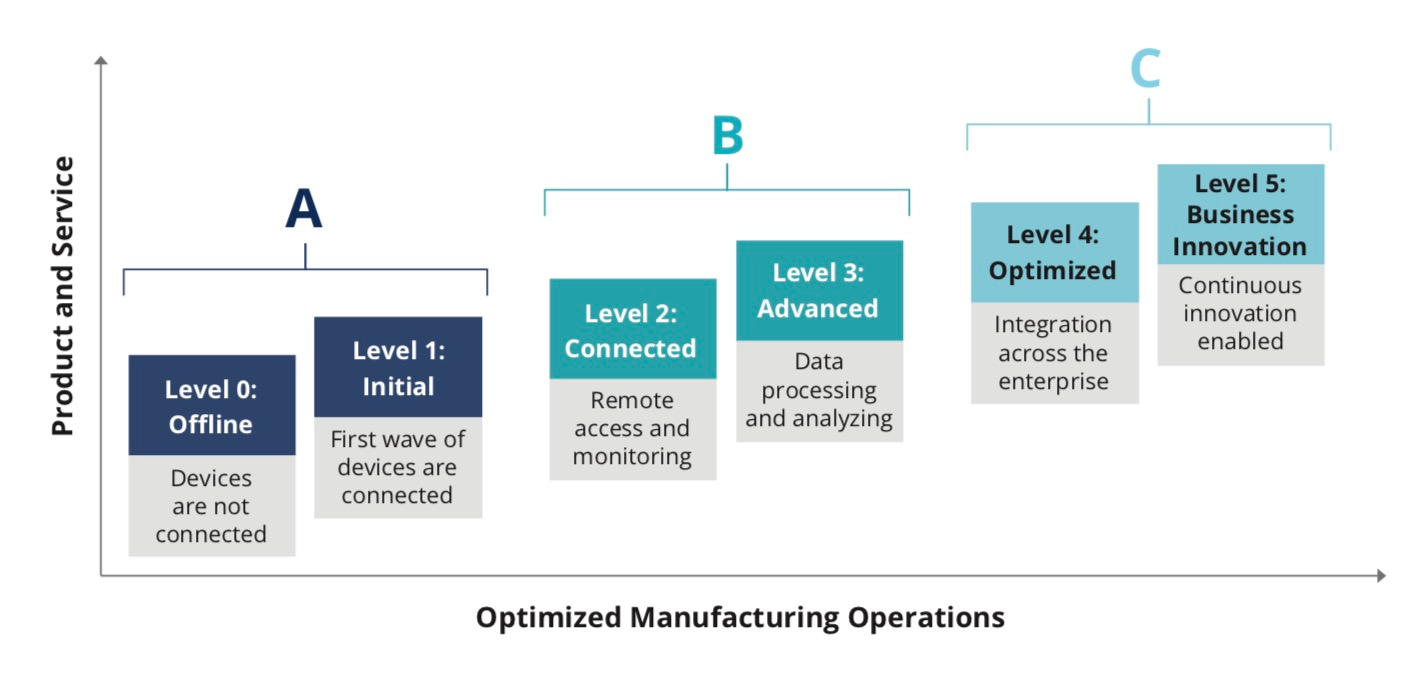 Product and Service

A

Level 0: Offline

Devices are not connected

Level 1: Initial

First wave of devices are connected

B

Level 2: Connected

Remote access and monitoring

Level 3: Advanced

Data processing and analyzing

C

Level 4: Optimized

Integration across the enterprise

Level 5: Business Innovation

Continuous innovation enabled

Optimized Manufacturing Operations